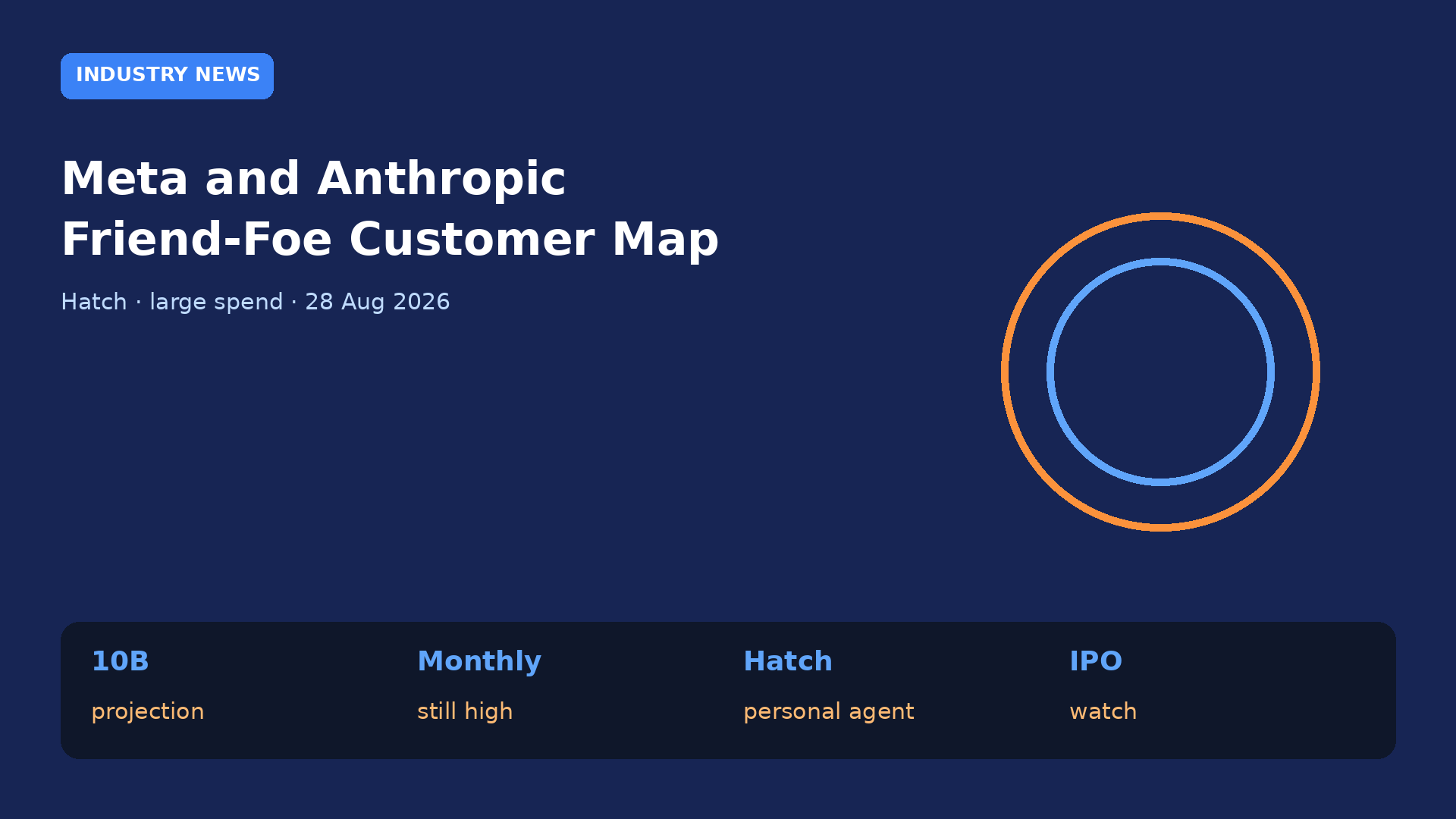 INDUSTRY NEWS

Meta and Anthropic Friend-Foe Customer Map

Hatch · large spend · 28 Aug 2026

10B
projection

Monthly
still high

Hatch
personal agent

IPO
watch